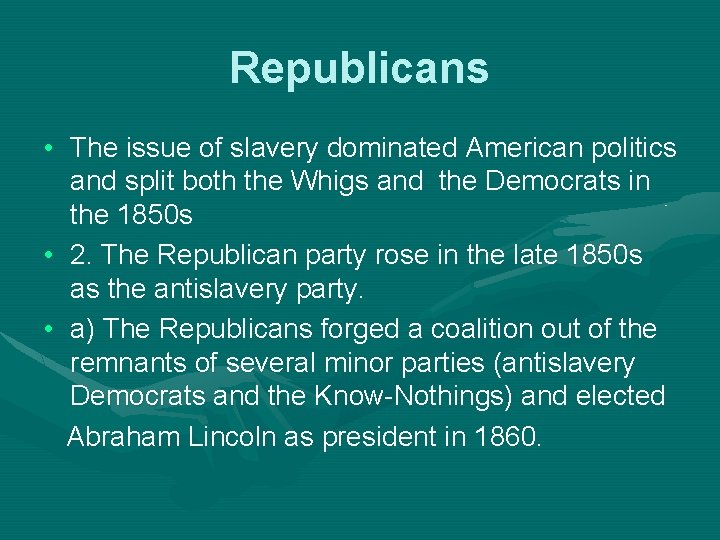 Republicans

• The issue of slavery dominated American politics and split both the Whigs and the Democrats in the 1850s

• 2. The Republican party rose in the late 1850s as the antislavery party.

• a) The Republicans forged a coalition out of the remnants of several minor parties (antislavery Democrats and the Know-Nothings) and elected

Abraham Lincoln as president in 1860.